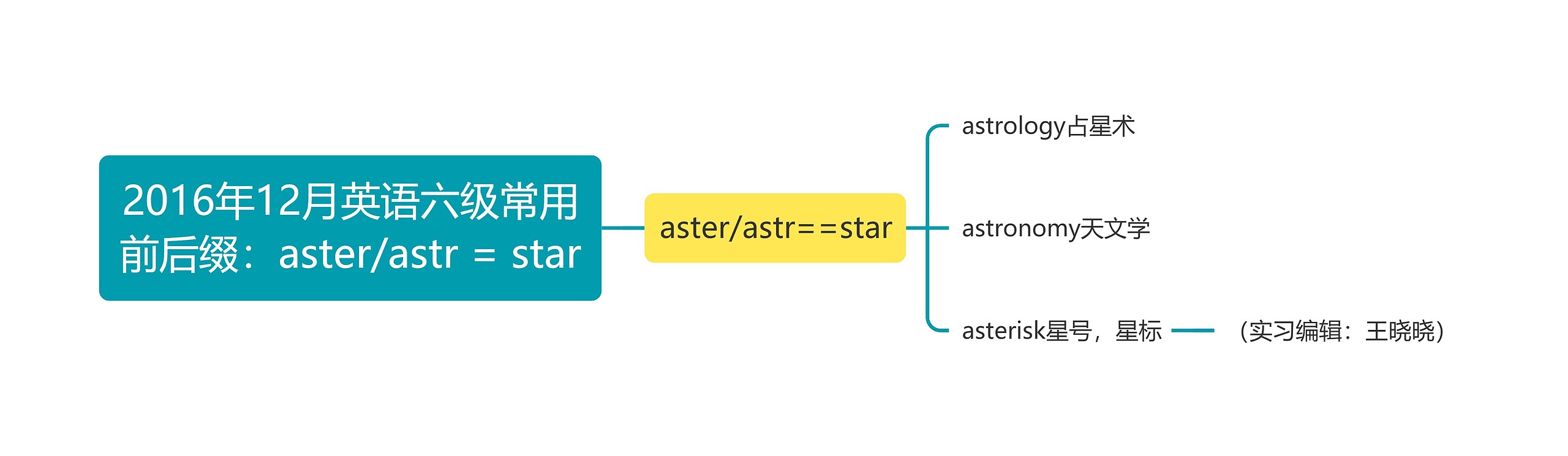 2016年12月英语六级常用前后缀：aster/astr = star

aster/astr==star

astrology占星术

astronomy天文学

asterisk星号，星标

（实习编辑：王晓晓）